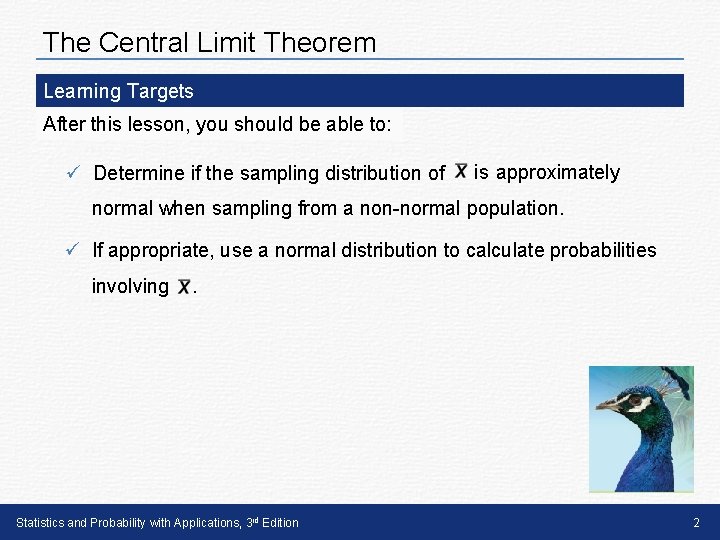 The Central Limit Theorem

Learning Targets

After this lesson, you should be able to:

✓ Determine if the sampling distribution of $\bar{x}$ is approximately normal when sampling from a non-normal population.

✓ If appropriate, use a normal distribution to calculate probabilities involving $\bar{x}$.

Statistics and Probability with Applications, 3rd Edition

2